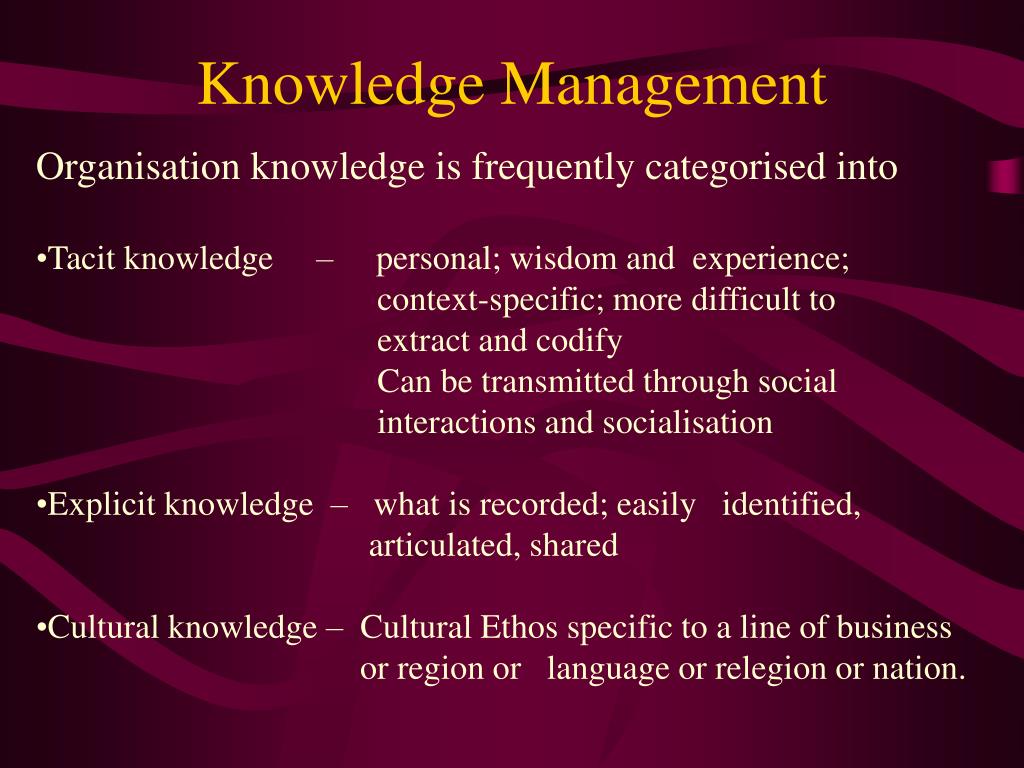 Knowledge Management

Organisation knowledge is frequently categorised into

•Tacit knowledge – personal; wisdom and experience; context-specific; more difficult to extract and codify
Can be transmitted through social interactions and socialisation

•Explicit knowledge – what is recorded; easily identified, articulated, shared

•Cultural knowledge – Cultural Ethos specific to a line of business or region or language or relegion or nation.